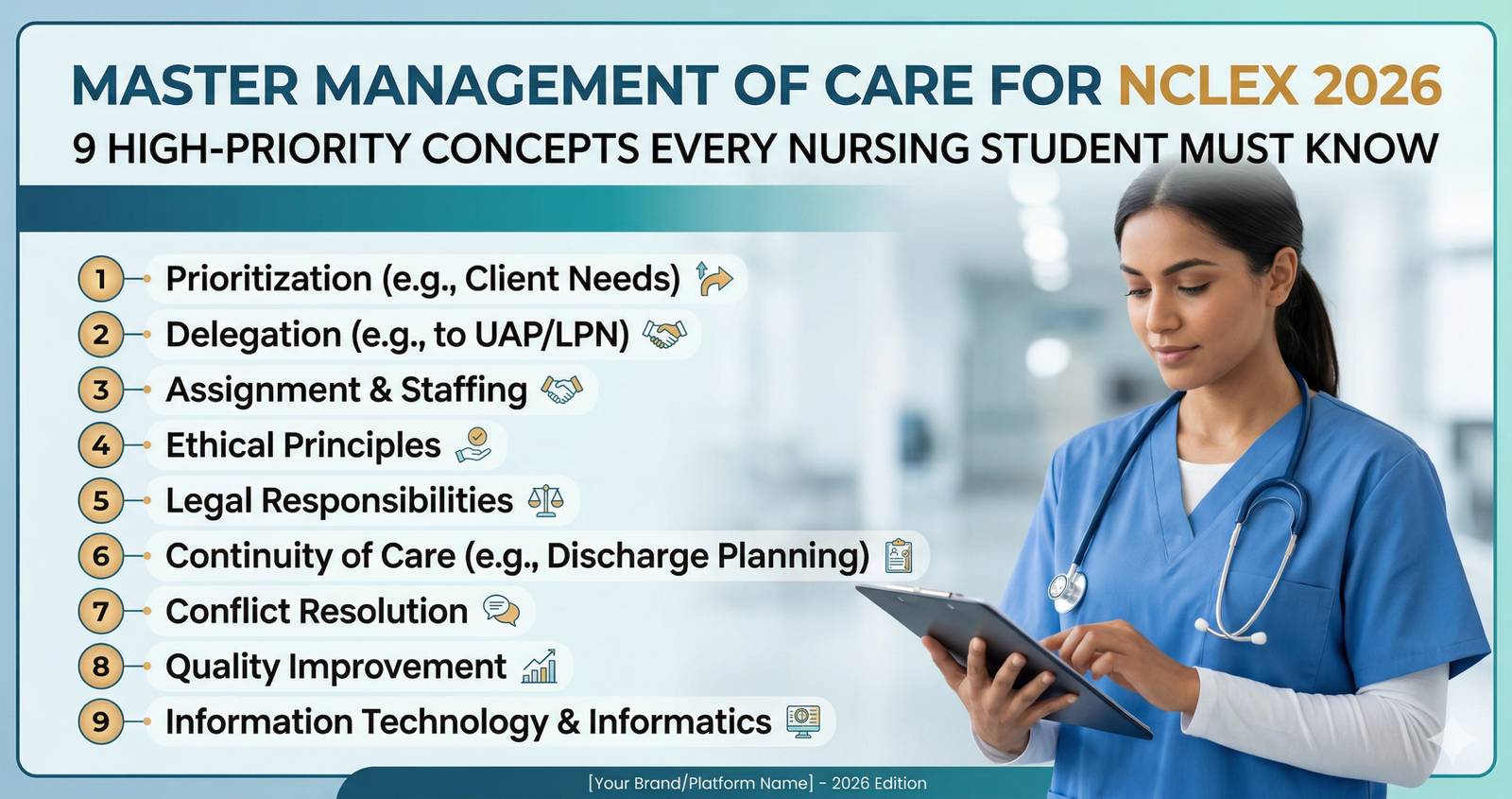 MASTER MANAGEMENT OF CARE FOR NCLEX 2026
9 HIGH-PRIORITY CONCEPTS EVERY NURSING STUDENT MUST KNOW

1 Prioritization (e.g., Client Needs)
2 Delegation (e.g., to UAP/LPN)
3 Assignment & Staffing
4 Ethical Principles
5 Legal Responsibilities
6 Continuity of Care (e.g., Discharge Planning)
7 Conflict Resolution
8 Quality Improvement
9 Information Technology & Informatics

[Your Brand/Platform Name] - 2026 Edition